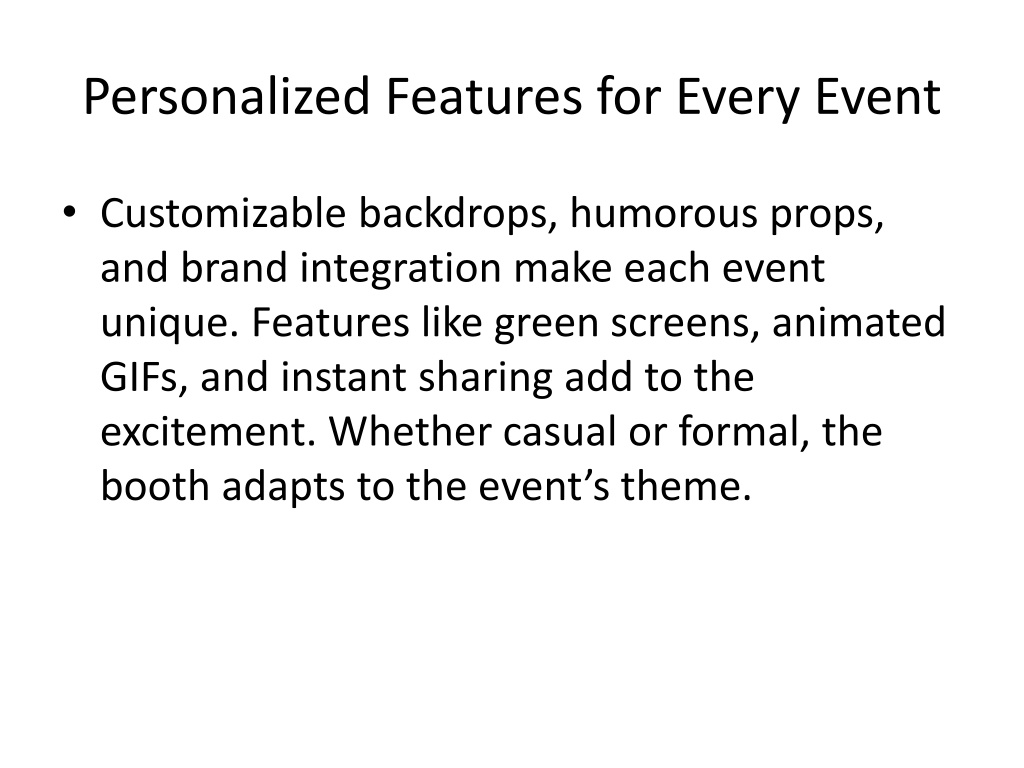 Personalized Features for Every Event

• Customizable backdrops, humorous props, and brand integration make each event unique. Features like green screens, animated GIFs, and instant sharing add to the excitement. Whether casual or formal, the booth adapts to the event’s theme.